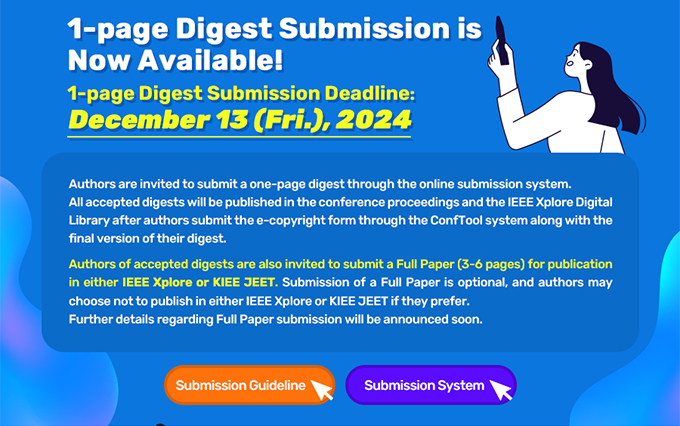 1-page Digest Submission is Now Available!

1-page Digest Submission Deadline:
December 13 (Fri.), 2024

Authors are invited to submit a one-page digest through the online submission system.
All accepted digests will be published in the conference proceedings and the IEEE Xplore Digital Library after authors submit the e-copyright form through the ConfTool system along with the final version of their digest.

Authors of accepted digests are also invited to submit a Full Paper (3-6 pages) for publication in either IEEE Xplore or KIEE JEET. Submission of a Full Paper is optional, and authors may choose not to publish in either IEEE Xplore or KIEE JEET if they prefer.
Further details regarding Full Paper submission will be announced soon.

Submission Guideline

Submission System